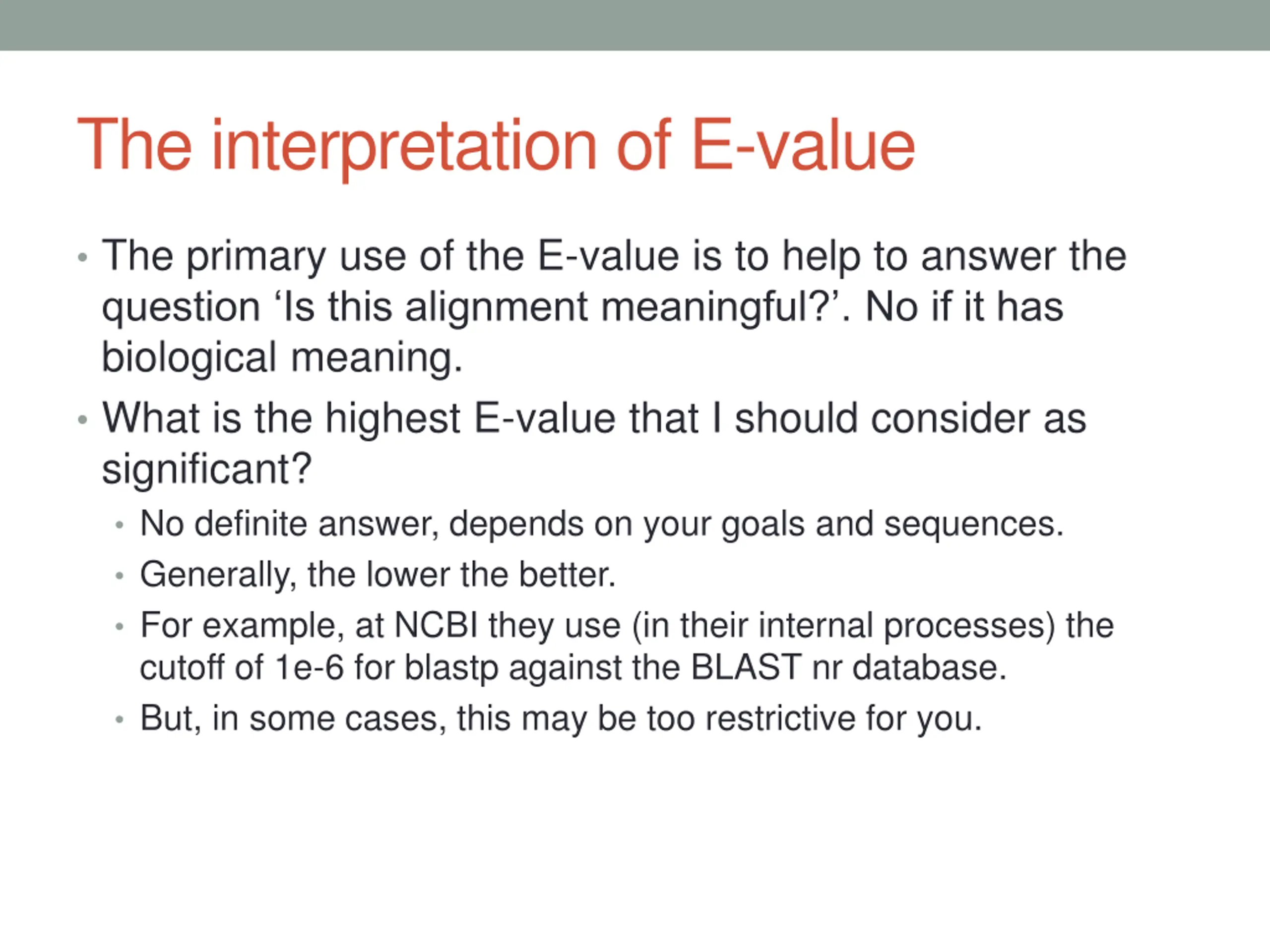 The interpretation of E-value

• The primary use of the E-value is to help to answer the question ‘Is this alignment meaningful?’. No if it has biological meaning.

• What is the highest E-value that I should consider as significant?
  • No definite answer, depends on your goals and sequences.
  • Generally, the lower the better.
  • For example, at NCBI they use (in their internal processes) the cutoff of 1e-6 for blastp against the BLAST nr database.
  • But, in some cases, this may be too restrictive for you.